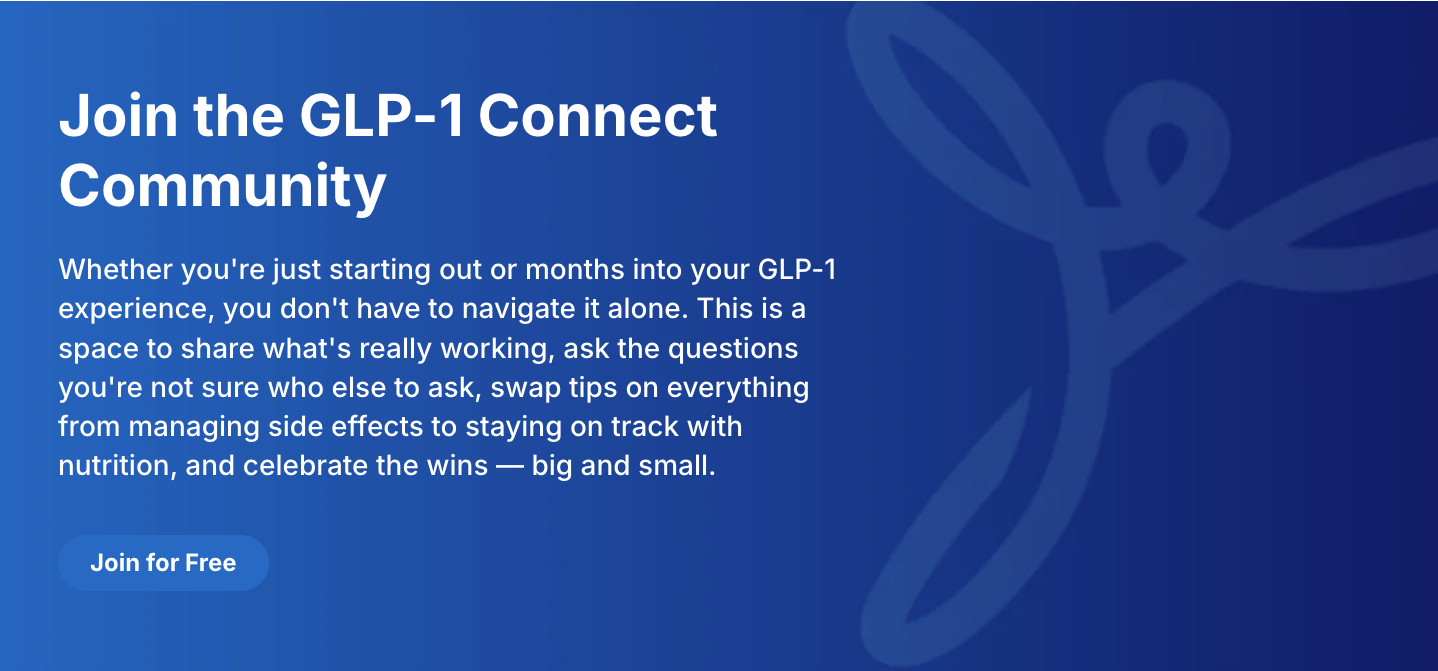 Join the GLP-1 Connect Community

Whether you're just starting out or months into your GLP-1 experience, you don't have to navigate it alone. This is a space to share what's really working, ask the questions you're not sure who else to ask, swap tips on everything from managing side effects to staying on track with nutrition, and celebrate the wins — big and small.

Join for Free